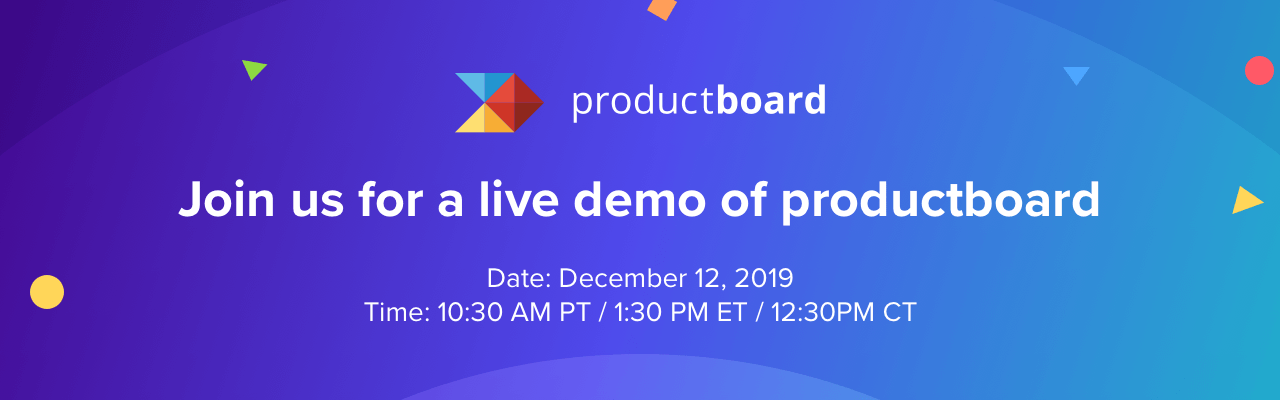 productboard

Join us for a live demo of productboard

Date: December 12, 2019
Time: 10:30 AM PT / 1:30 PM ET / 12:30PM CT